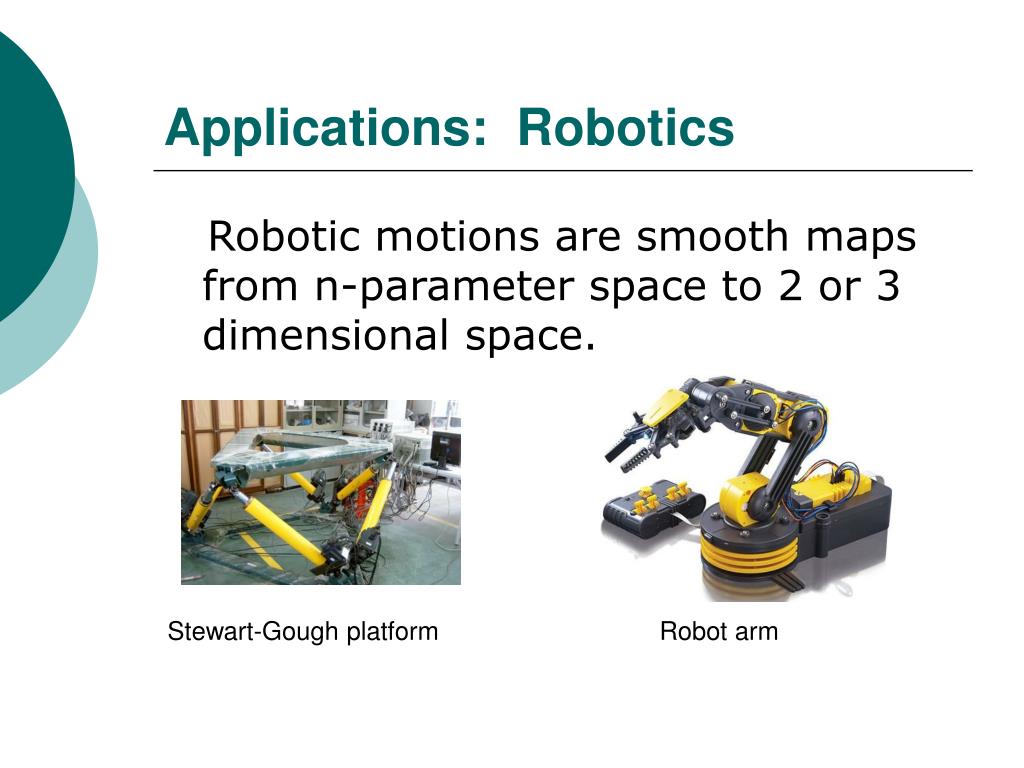 Applications: Robotics

Robotic motions are smooth maps from n-parameter space to 2 or 3 dimensional space.

Stewart-Gough platform

Robot arm